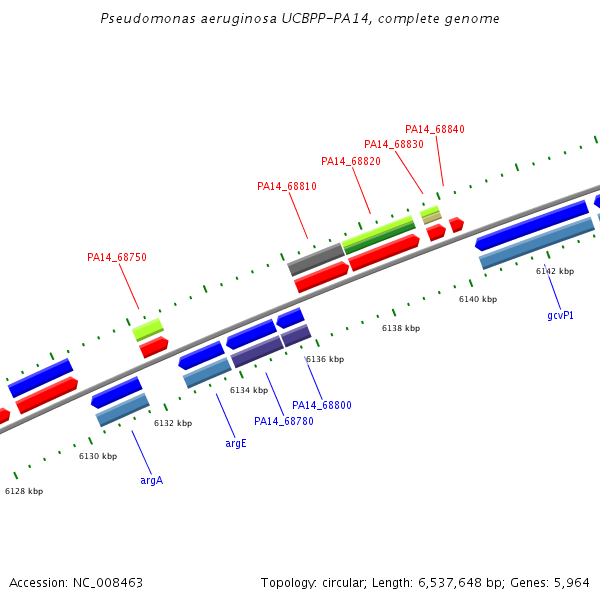 Pseudomonas aeruginosa UCBPP-PA14, complete genome

PA14_68840
PA14_68830
PA14_68820
PA14_68810
PA14_68750

6142 kbp
6140 kbp
gcvP1
6138 kbp
6136 kbp
6134 kbp
PA14_68800
PA14_68780
6132 kbp
argE
6130 kbp
argA
6128 kbp

Accession: NC_008463

Topology: circular; Length: 6,537,648 bp; Genes: 5,964